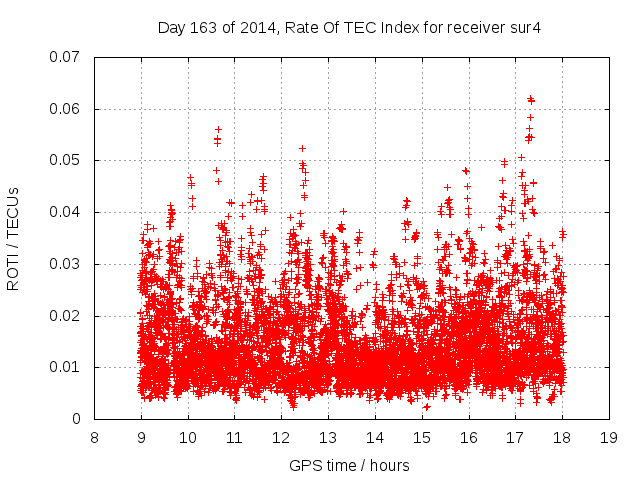 Day 163 of 2014, Rate Of TEC Index for receiver sur4

ROTI / TECUs

0.07
0.06
0.05
0.04
0.03
0.02
0.01
0

8 9 10 11 12 13 14 15 16 17 18 19

GPS time / hours